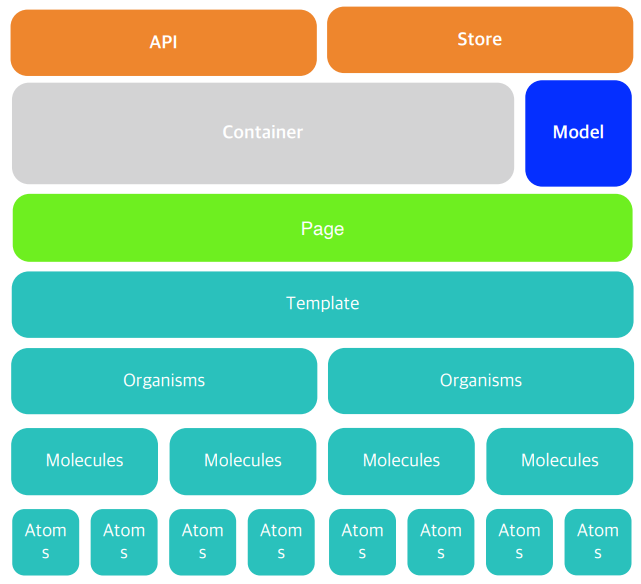 API

Store

Container

Model

Page

Template

Organisms

Organisms

Molecules

Molecules

Molecules

Molecules

Atoms

Atoms

Atoms

Atoms

Atoms

Atoms

Atoms

Atoms